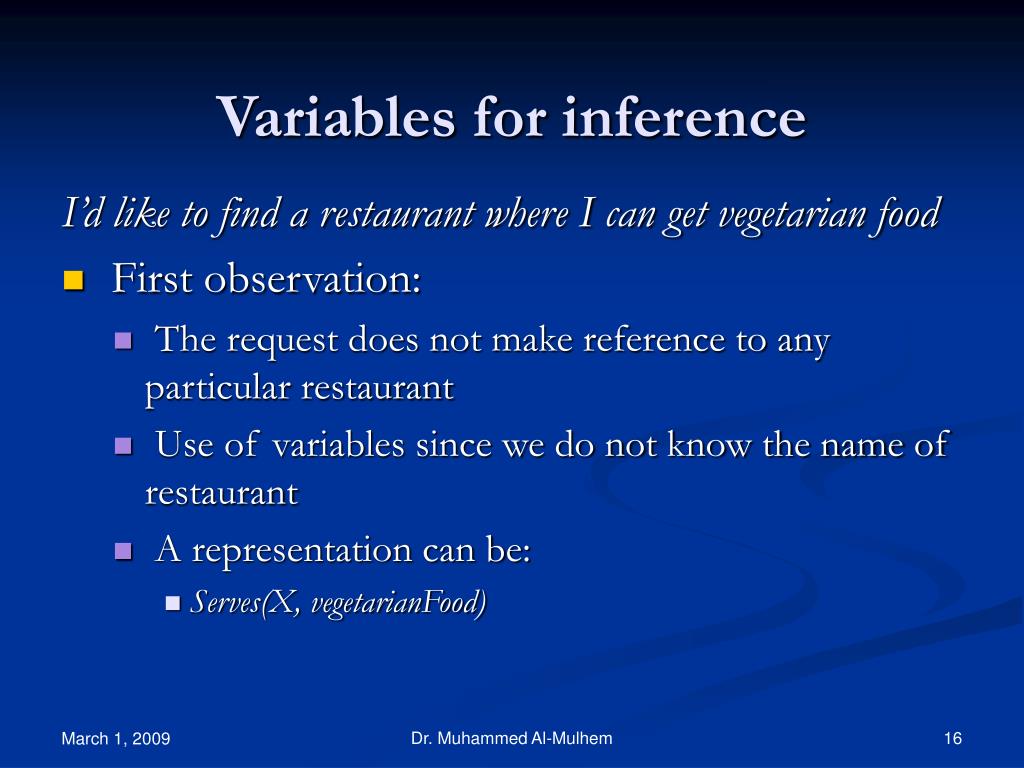 Variables for inference

I'd like to find a restaurant where I can get vegetarian food

First observation:

The request does not make reference to any particular restaurant

Use of variables since we do not know the name of restaurant

A representation can be:

Serves(X, vegetarianFood)

March 1, 2009

Dr. Muhammed Al-Mulhem

16